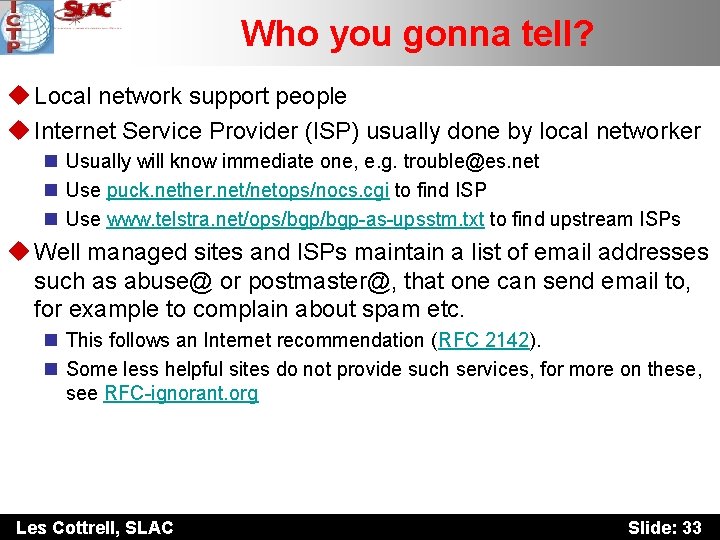 ICTP SLAC

Who you gonna tell?

Local network support people

Internet Service Provider (ISP) usually done by local networker

Usually will know immediate one, e.g. trouble@es.net

Use puck.nether.net/netops/nocs.cgi to find ISP

Use www.telstra.net/ops/bgp/bgp-as-upsstm.txt to find upstream ISPs

Well managed sites and ISPs maintain a list of email addresses such as abuse@ or postmaster@, that one can send email to, for example to complain about spam etc.

This follows an Internet recommendation (RFC 2142).

Some less helpful sites do not provide such services, for more on these, see RFC-ignorant.org

Les Cottrell, SLAC

Slide: 33